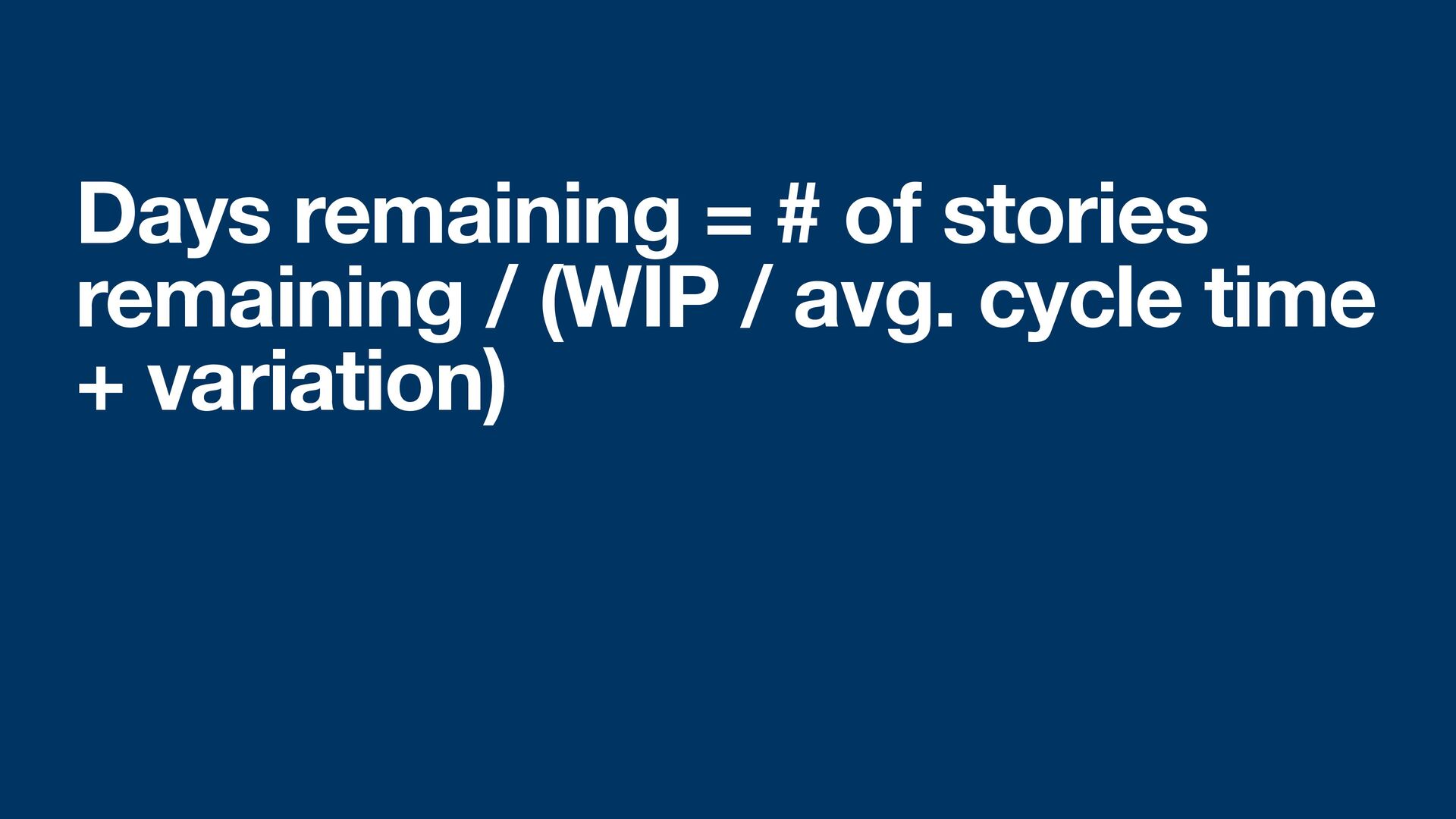 Days remaining = # of stories remaining / (WIP / avg. cycle time + variation)